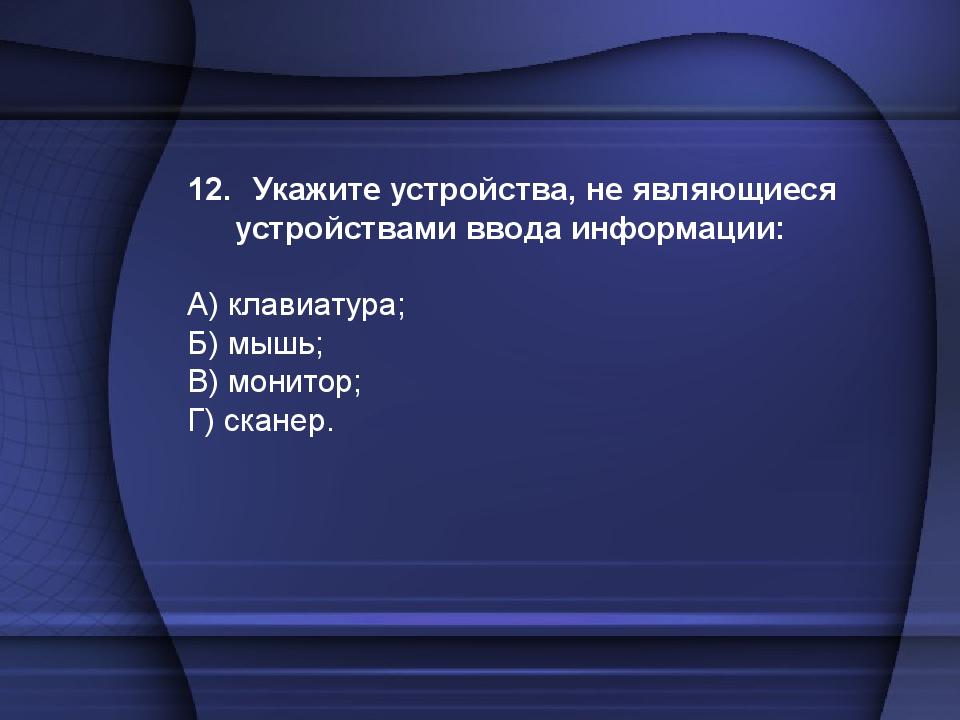 12. Укажите устройства, не являющиеся устройствами ввода информации:

А) клавиатура;
Б) мышь;
В) монитор;
Г) сканер.